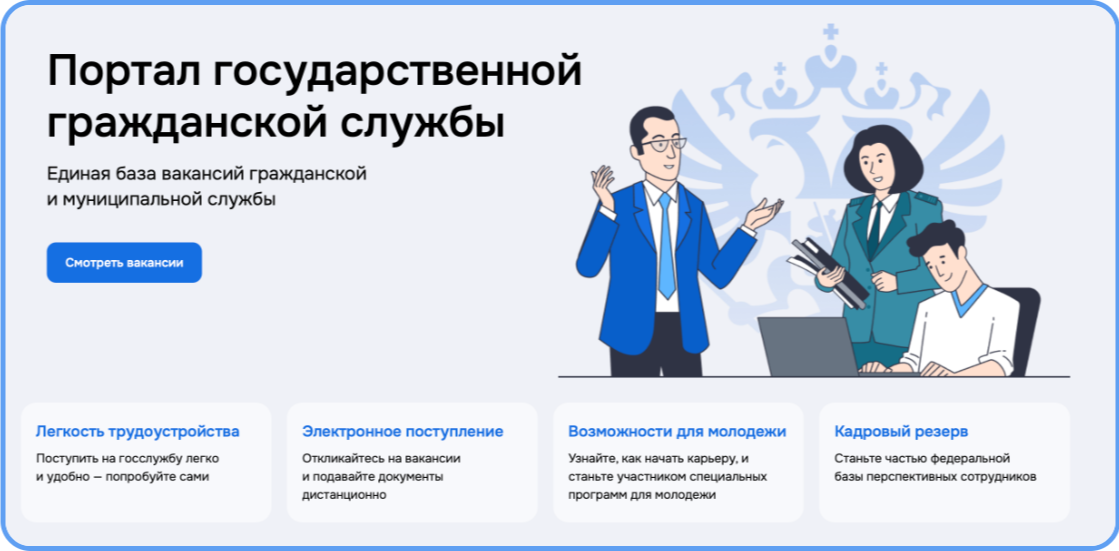 Портал государственной гражданской службы

Единая база вакансий гражданской и муниципальной службы

Смотреть вакансии

Легкость трудоустройства

Поступить на госслужбу легко и удобно — попробуйте сами

Электронное поступление

Откликайтесь на вакансии и подавайте документы дистанционно

Возможности для молодежи

Узнайте, как начать карьеру, и станьте участником специальных программ для молодежи

Кадровый резерв

Станьте частью федеральной базы перспективных сотрудников